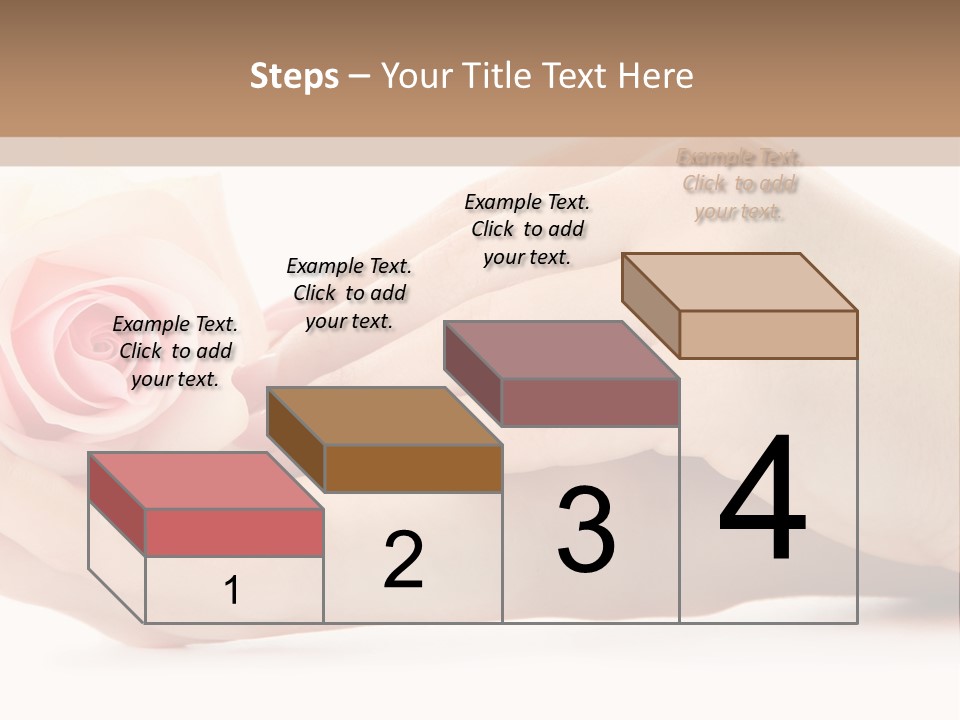 Steps – Your Title Text Here

Example Text. Click to add your text.

Example Text. Click to add your text.

Example Text. Click to add your text.

Example Text. Click to add your text.

1

2

3

4